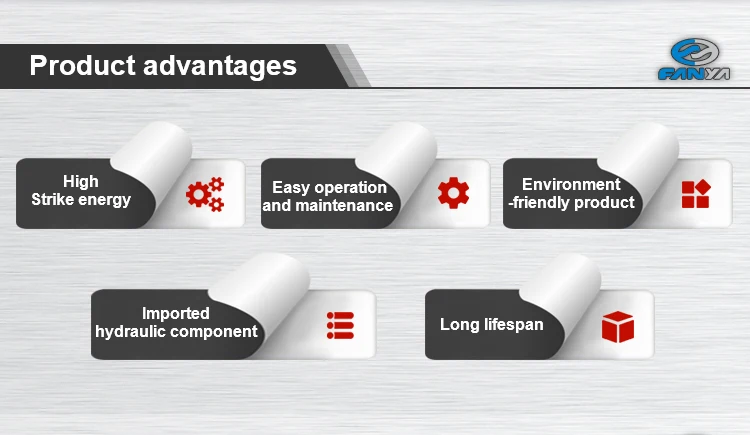 Product advantages

FANYA

High
Strike energy

Easy operation
and maintenance

Environment
-friendly product

Imported
hydraulic component

Long lifespan